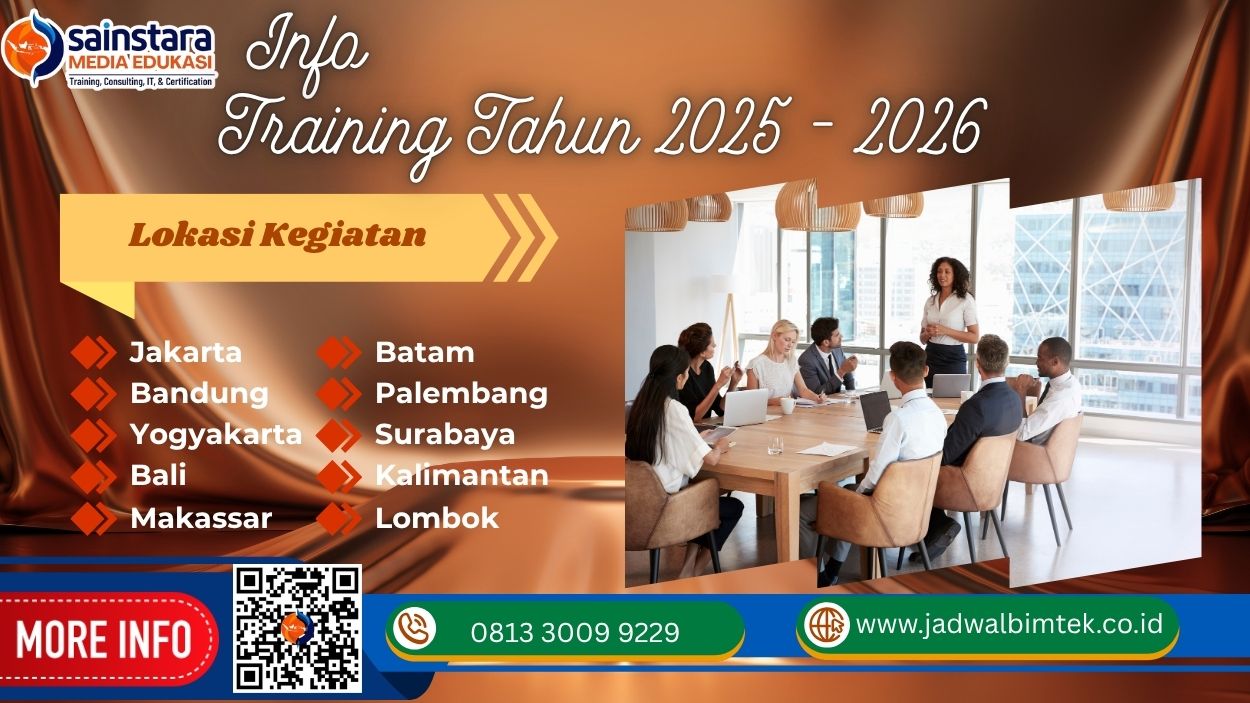 sainstara
MEDIA EDUKASI
Training, Consulting, IT, & Certification

Info
Training Tahun 2025 - 2026

Lokasi Kegiatan

Jakarta
Bandung
Yogyakarta
Bali
Makassar

Batam
Palembang
Surabaya
Kalimantan
Lombok

MORE INFO

0813 3009 9229

www.jadwalbimtek.co.id